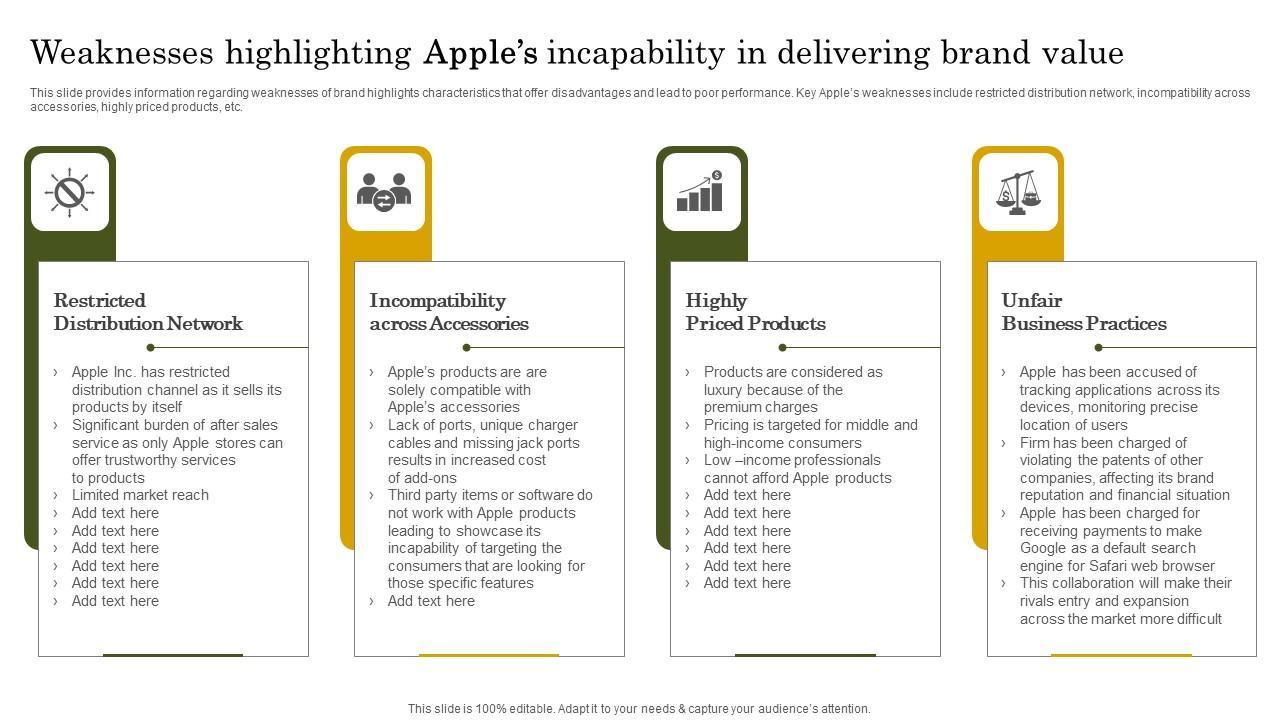 Weaknesses highlighting Apple's incapability in delivering brand value

This slide provides information regarding weaknesses of brand highlights characteristics that offer disadvantages and lead to poor performance. Key Apple's weaknesses include restricted distribution network, incompatibility across accessories, highly priced products, etc.

Restricted Distribution Network

› Apple Inc. has restricted distribution channel as it sells its products by itself
› Significant burden of after sales service as only Apple stores can offer trustworthy services to products
› Limited market reach
› Add text here
› Add text here
› Add text here
› Add text here
› Add text here
› Add text here

Incompatibility across Accessories

› Apple's products are are solely compatible with Apple's accessories
› Lack of ports, unique charger cables and missing jack ports results in increased cost of add-ons
› Third party items or software do not work with Apple products leading to showcase its incapability of targeting the consumers that are looking for those specific features
› Add text here

Highly Priced Products

› Products are considered as luxury because of the premium charges
› Pricing is targeted for middle and high-income consumers
› Low –income professionals cannot afford Apple products
› Add text here
› Add text here
› Add text here
› Add text here
› Add text here
› Add text here

Unfair Business Practices

› Apple has been accused of tracking applications across its devices, monitoring precise location of users
› Firm has been charged of violating the patents of other companies, affecting its brand reputation and financial situation
› Apple has been charged for receiving payments to make Google as a default search engine for Safari web browser
› This collaboration will make their rivals entry and expansion across the market more difficult

This slide is 100% editable. Adapt it to your needs & capture your audience's attention.